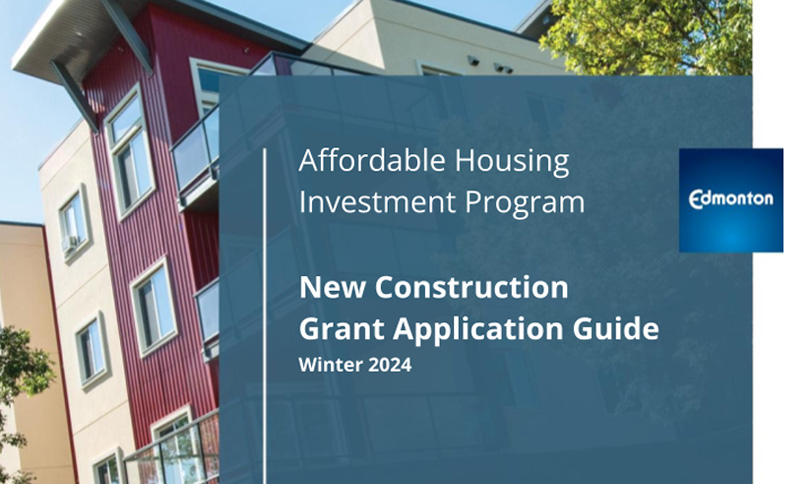 Affordable Housing Investment Program

New Construction Grant Application Guide
Winter 2024

Edmonton